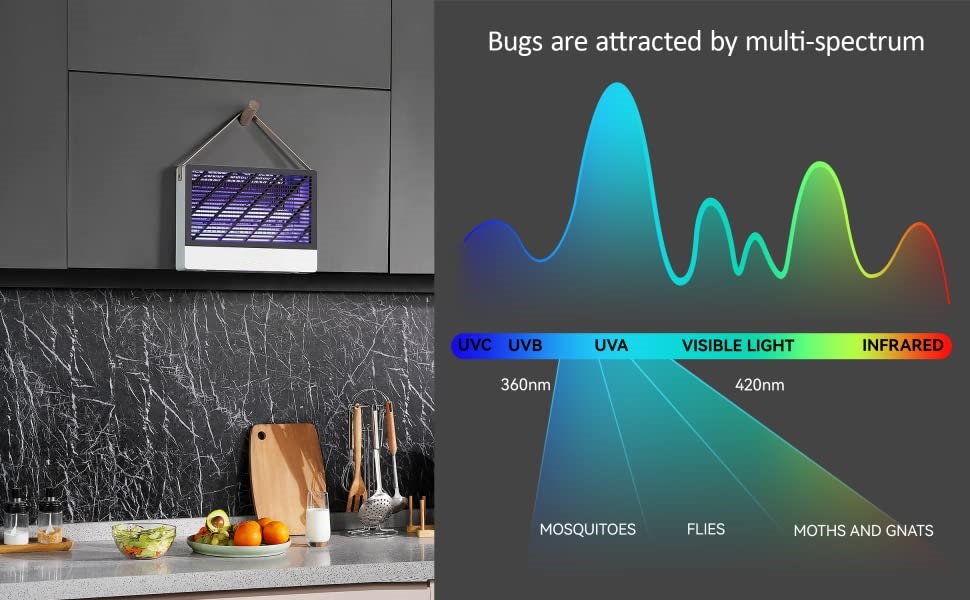 Bugs are attracted by multi-spectrum

UVC UVB UVA VISIBLE LIGHT INFRARED

360nm 420nm

MOSQUITOES FLIES MOTHS AND GNATS